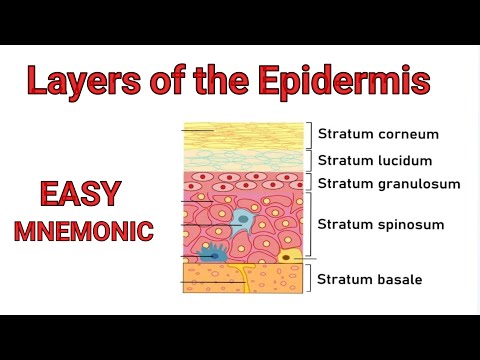 Layers of the Epidermis

EASY
MNEMONIC

Stratum corneum
Stratum lucidum
Stratum granulosum
Stratum spinosum
Stratum basale